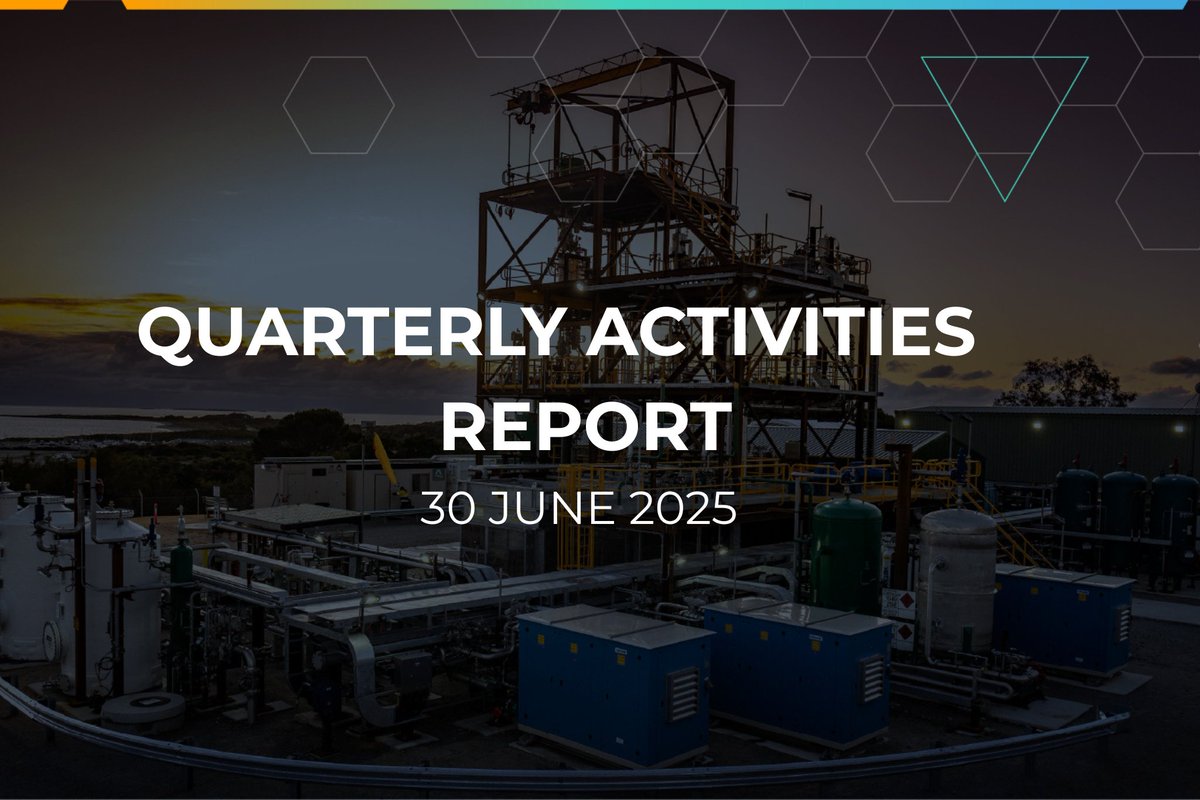 QUARTERLY ACTIVITIES REPORT

30 JUNE 2025